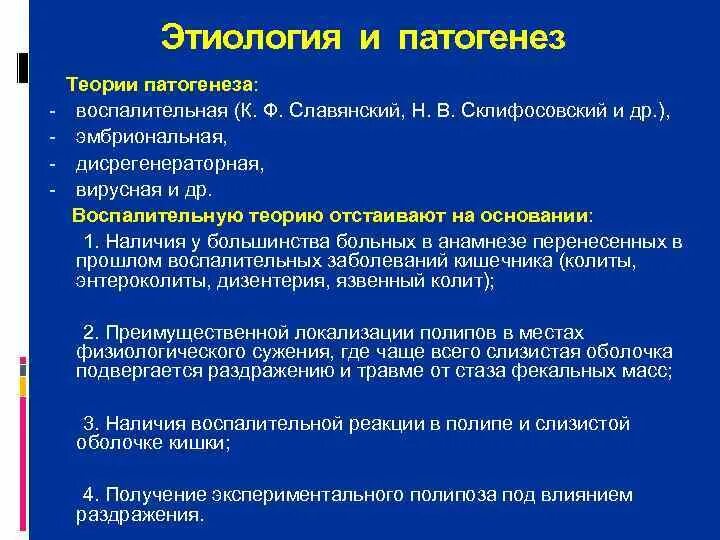 Этиология и патогенез

Теории патогенеза:
- воспалительная (К. Ф. Славянский, Н. В. Склифосовский и др.),
- эмбриональная,
- дисрегенераторная,
- вирусная и др.

Воспалительную теорию отстаивают на основании:

1. Наличия у большинства больных в анамнезе перенесенных в прошлом воспалительных заболеваний кишечника (колиты, энтероколиты, дизентерия, язвенный колит);

2. Преимущественной локализации полипов в местах физиологического сужения, где чаще всего слизистая оболочка подвергается раздражению и травме от стаза фекальных масс;

3. Наличия воспалительной реакции в полипе и слизистой оболочке кишки;

4. Получение экспериментального полипоза под влиянием раздражения.